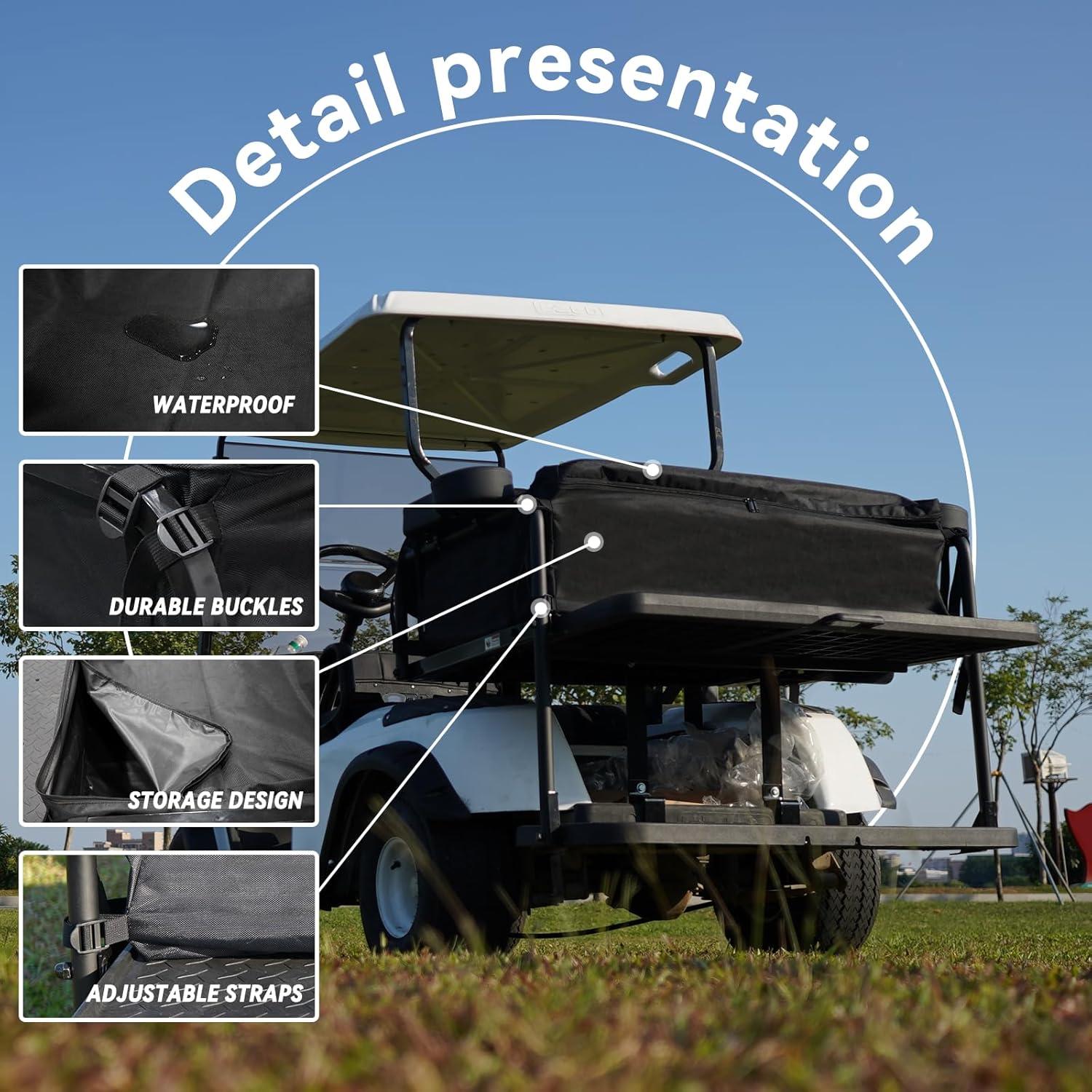 Detail presentation

WATERPROOF

DURABLE BUCKLES

STORAGE DESIGN

ADJUSTABLE STRAPS